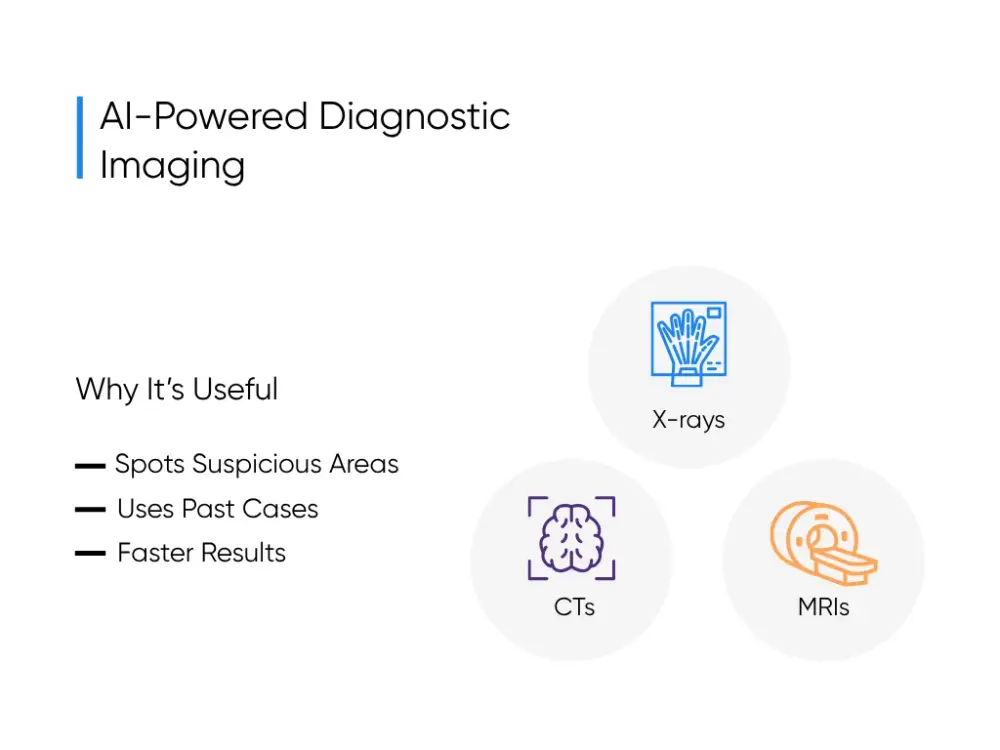 AI-Powered Diagnostic Imaging

Why It's Useful

— Spots Suspicious Areas
— Uses Past Cases
— Faster Results

X-rays

CTs

MRIs